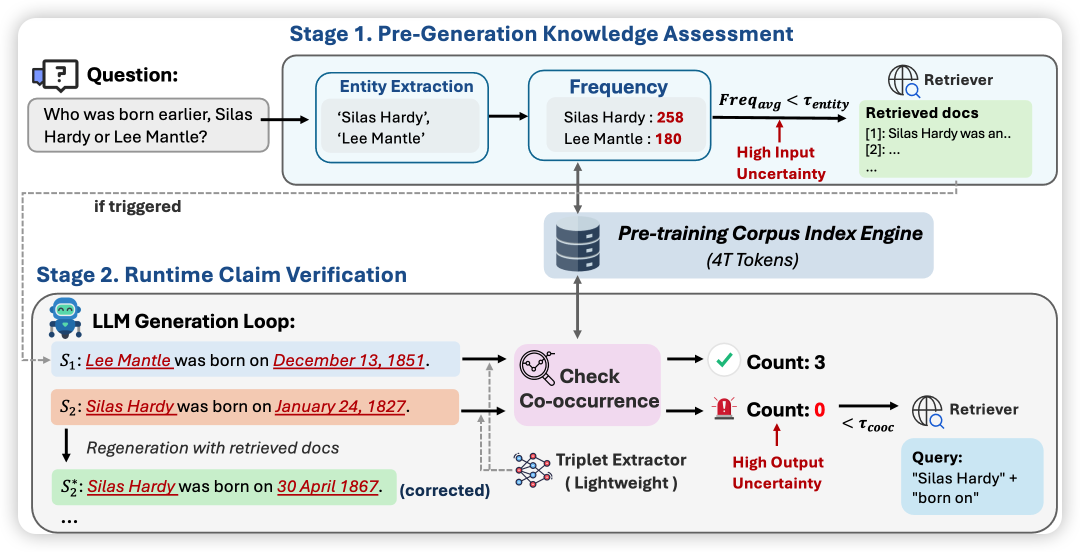 Stage 1. Pre-Generation Knowledge Assessment

Question:

Who was born earlier, Silas Hardy or Lee Mantle?

Entity Extraction

'Silas Hardy', 'Lee Mantle'

Frequency

Silas Hardy : 258
Lee Mantle : 180

$Freq_{avg} < \tau_{entity}$

High Input Uncertainty

Retriever

Retrieved docs
[1]: Silas Hardy was an..
[2]: ...
...

if triggered

Pre-training Corpus Index Engine
(4T Tokens)

Stage 2. Runtime Claim Verification

LLM Generation Loop:

$S_1$: Lee Mantle was born on December 13, 1851.

$S_2$: Silas Hardy was born on January 24, 1827.

Regeneration with retrieved docs

$S_2^*$: Silas Hardy was born on 30 April 1867. (corrected)

...

Check Co-occurrence

Triplet Extractor ( Lightweight )

Count: 3

Count: 0

High Output Uncertainty

$< \tau_{cooc}$

Retriever

Query:
"Silas Hardy" + "born on"